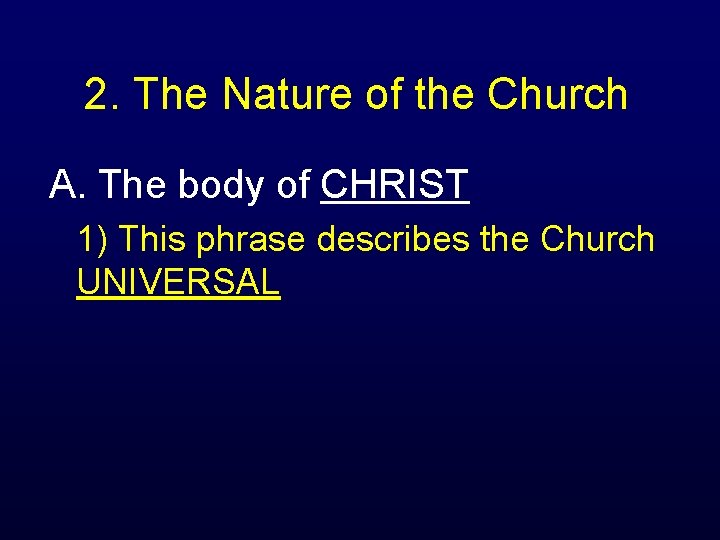 2. The Nature of the Church

A. The body of CHRIST

1) This phrase describes the Church UNIVERSAL